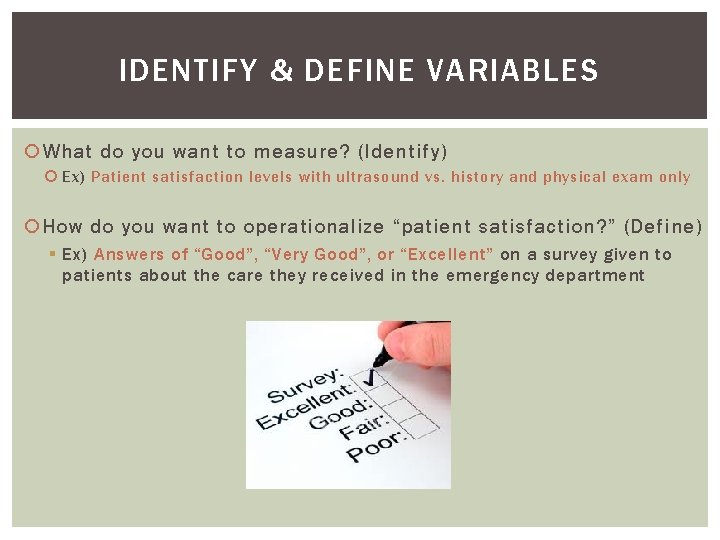 IDENTIFY & DEFINE VARIABLES

What do you want to measure? (Identify)

Ex) Patient satisfaction levels with ultrasound vs. history and physical exam only

How do you want to operationalize "patient satisfaction?" (Define)

Ex) Answers of "Good", "Very Good", or "Excellent" on a survey given to patients about the care they received in the emergency department

Survey:
Excellent:
Good:
Fair:
Poor: